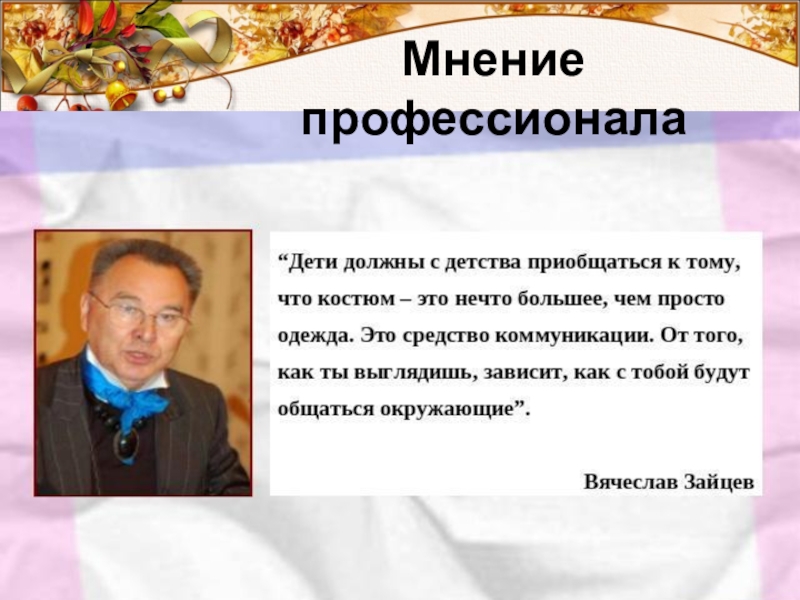 Мнение профессионала

“Дети должны с детства приобщаться к тому, что костюм – это нечто большее, чем просто одежда. Это средство коммуникации. От того, как ты выглядишь, зависит, как с тобой будут общаться окружающие”.

Вячеслав Зайцев